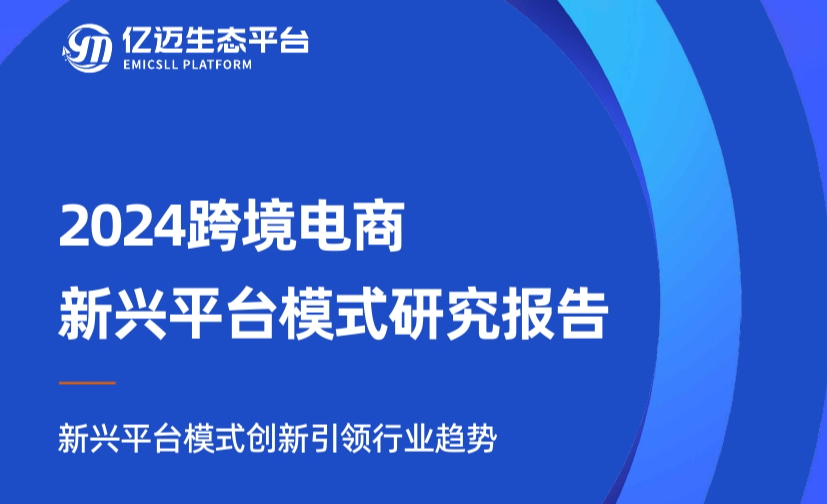 亿迈生态平台
EMICSLL PLATFORM

2024跨境电商
新兴平台模式研究报告

新兴平台模式创新引领行业趋势